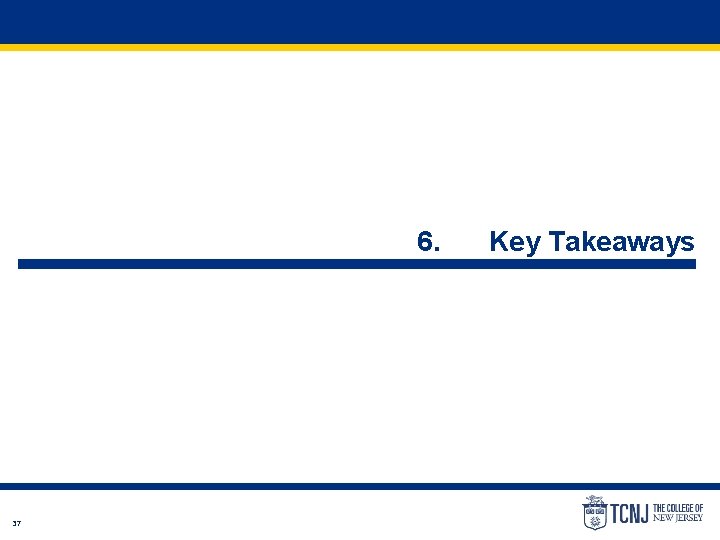 6. Key Takeaways

37

TCNJ THE COLLEGE OF NEW JERSEY